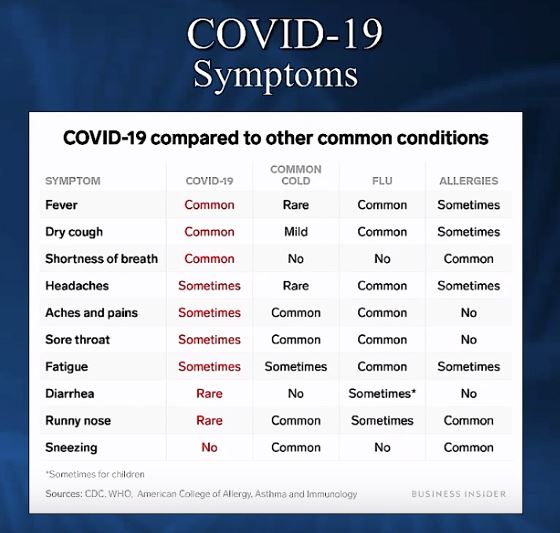 COVID-19
Symptoms

COVID-19 compared to other common conditions

| SYMPTOM | COVID-19 | COMMON COLD | FLU | ALLERGIES |
|---|---|---|---|---|
| Fever | Common | Rare | Common | Sometimes |
| Dry cough | Common | Mild | Common | Sometimes |
| Shortness of breath | Common | No | No | Common |
| Headaches | Sometimes | Rare | Common | Sometimes |
| Aches and pains | Sometimes | Common | Common | No |
| Sore throat | Sometimes | Common | Common | No |
| Fatigue | Sometimes | Sometimes | Common | Sometimes |
| Diarrhea | Rare | No | Sometimes* | No |
| Runny nose | Rare | Common | Sometimes | Common |
| Sneezing | No | Common | No | Common |

*Sometimes for children

Sources: CDC, WHO, American College of Allergy, Asthma and Immunology

BUSINESS INSIDER